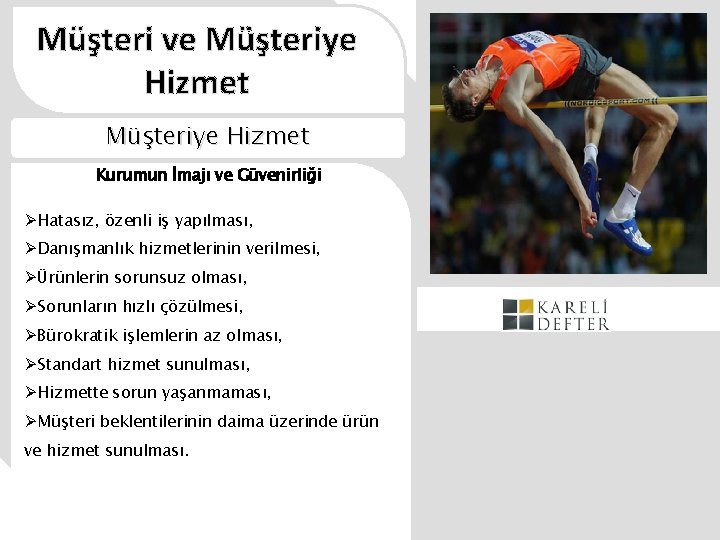 Müşteri ve Müşteriye Hizmet

Müşteriye Hizmet

Kurumun İmajı ve Güvenirliği

➢Hatasız, özenli iş yapılması,
➢Danışmanlık hizmetlerinin verilmesi,
➢Ürünlerin sorunsuz olması,
➢Sorunların hızlı çözülmesi,
➢Bürokratik işlemlerin az olması,
➢Standart hizmet sunulması,
➢Hizmette sorun yaşanmaması,
➢Müşteri beklentilerinin daima üzerinde ürün ve hizmet sunulması.

NORDICSPORT.COM

KARELİ DEFTER